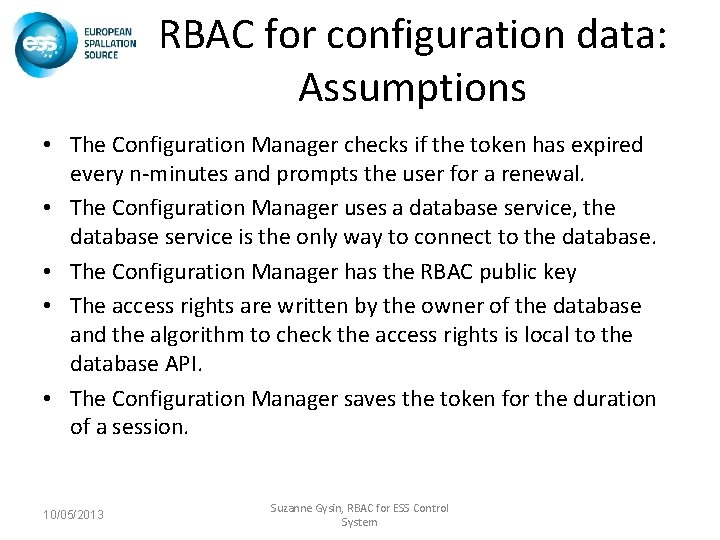 ess EUROPEAN SPALLATION SOURCE

RBAC for configuration data: Assumptions

• The Configuration Manager checks if the token has expired every n-minutes and prompts the user for a renewal.

• The Configuration Manager uses a database service, the database service is the only way to connect to the database.

• The Configuration Manager has the RBAC public key

• The access rights are written by the owner of the database and the algorithm to check the access rights is local to the database API.

• The Configuration Manager saves the token for the duration of a session.

10/05/2013

Suzanne Gysin, RBAC for ESS Control System